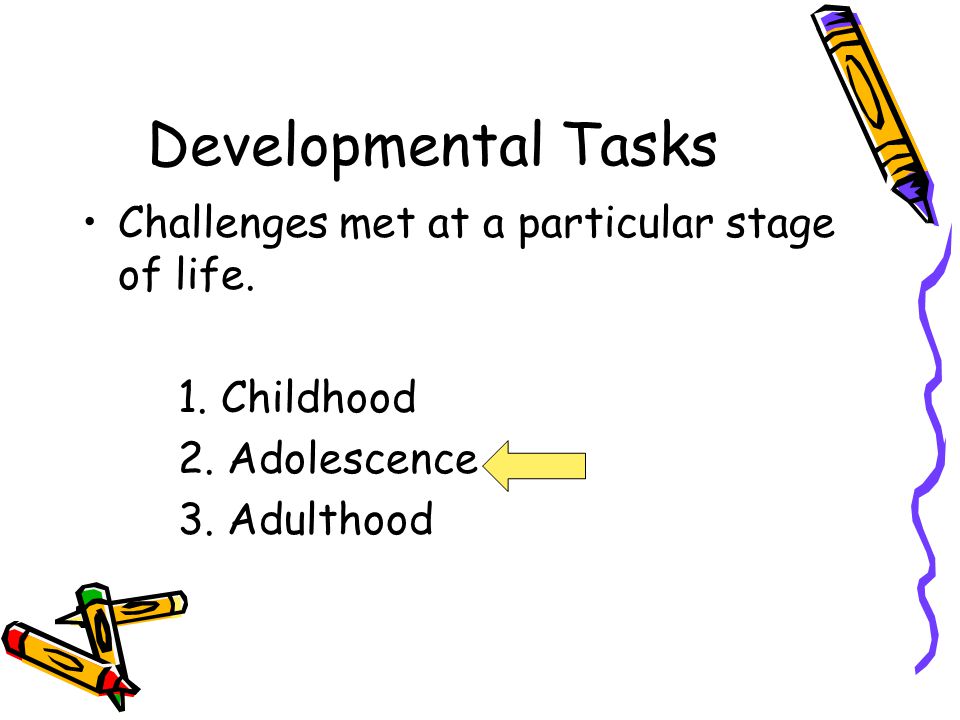 Developmental Tasks

• Challenges met at a particular stage of life.

1. Childhood
2. Adolescence
3. Adulthood